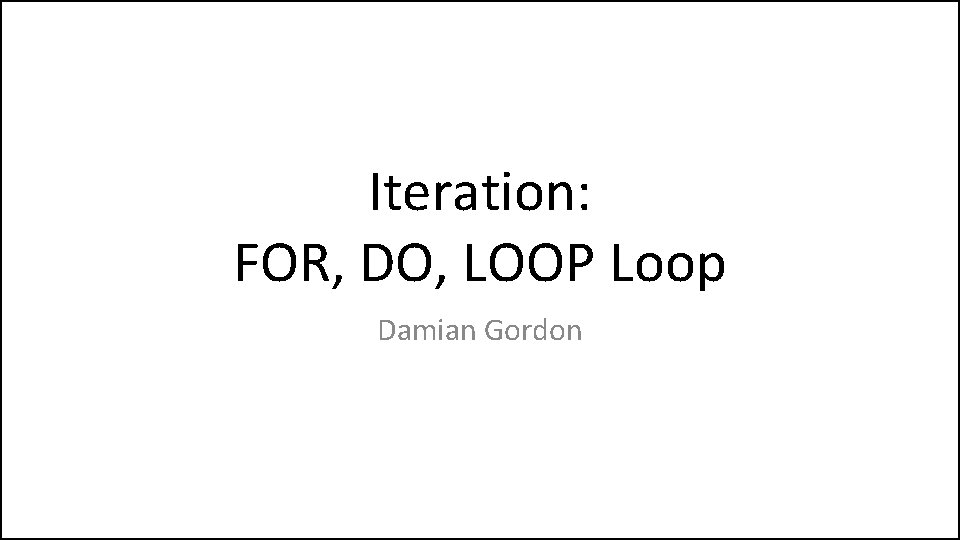 Iteration:
FOR, DO, LOOP Loop

Damian Gordon